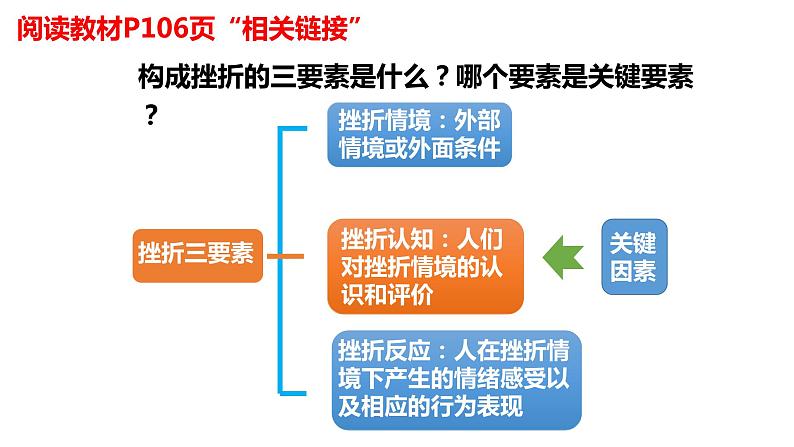 阅读教材P106页“相关链接”

构成挫折的三要素是什么？哪个要素是关键要素？

挫折三要素

挫折情境：外部情境或外面条件

挫折认知：人们对挫折情境的认识和评价

关键因素

挫折反应：人在挫折情境下产生的情绪感受以及相应的行为表现